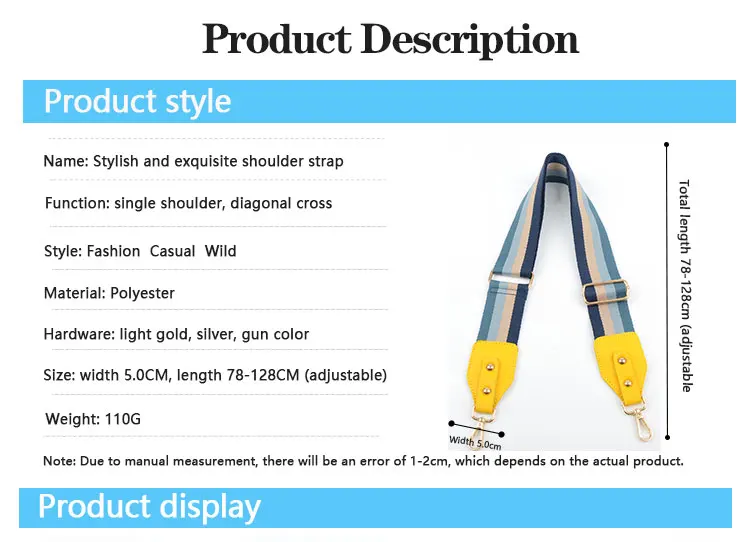 Product Description

Product style

Name: Stylish and exquisite shoulder strap

Function: single shoulder, diagonal cross

Style: Fashion Casual Wild

Material: Polyester

Hardware: light gold, silver, gun color

Size: width 5.0CM, length 78-128CM (adjustable)

Weight: 110G

Total length 78-128cm (adjustable

Width 5.0cm

Note: Due to manual measurement, there will be an error of 1-2cm, which depends on the actual product.

Product display